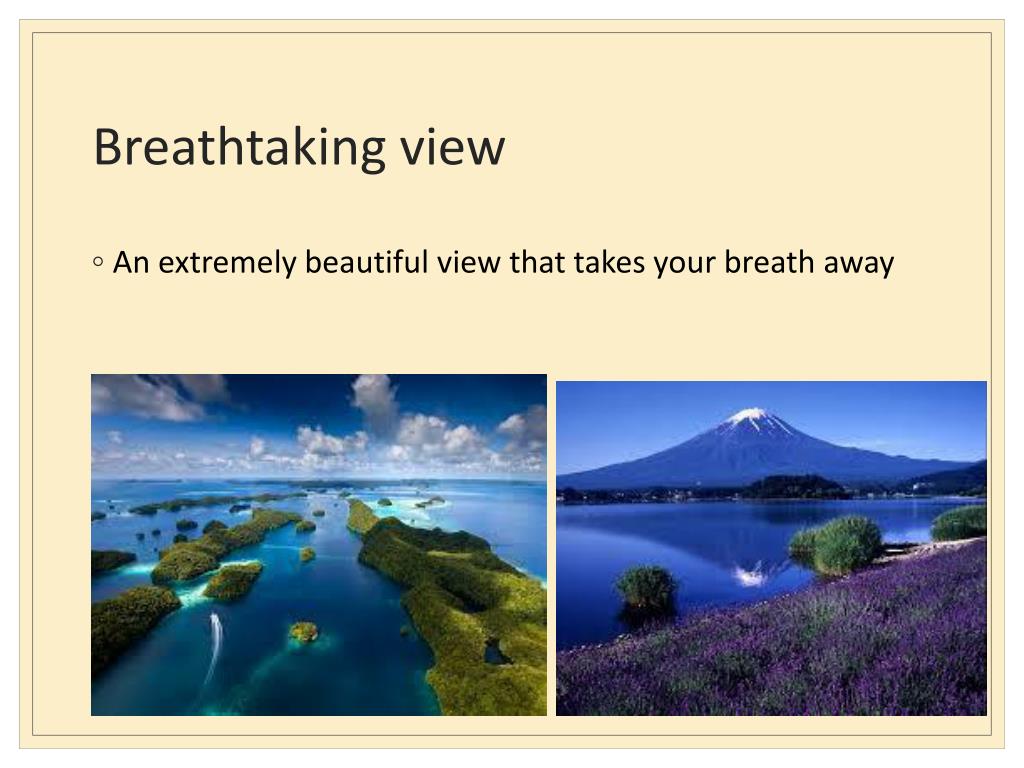 Breathtaking view

◦ An extremely beautiful view that takes your breath away